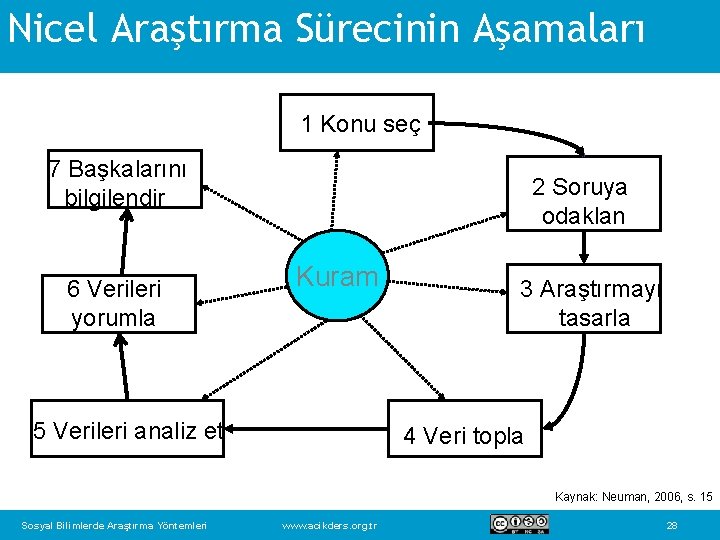 Nicel Araştırma Sürecinin Aşamaları

1 Konu seç

2 Soruya odaklan

3 Araştırmayı tasarla

4 Veri topla

5 Verileri analiz et

6 Verileri yorumla

7 Başkalarını bilgilendir

Kuram

Kaynak: Neuman, 2006, s. 15

Sosyal Bilimlerde Araştırma Yöntemleri

www.acikders.org.tr

28